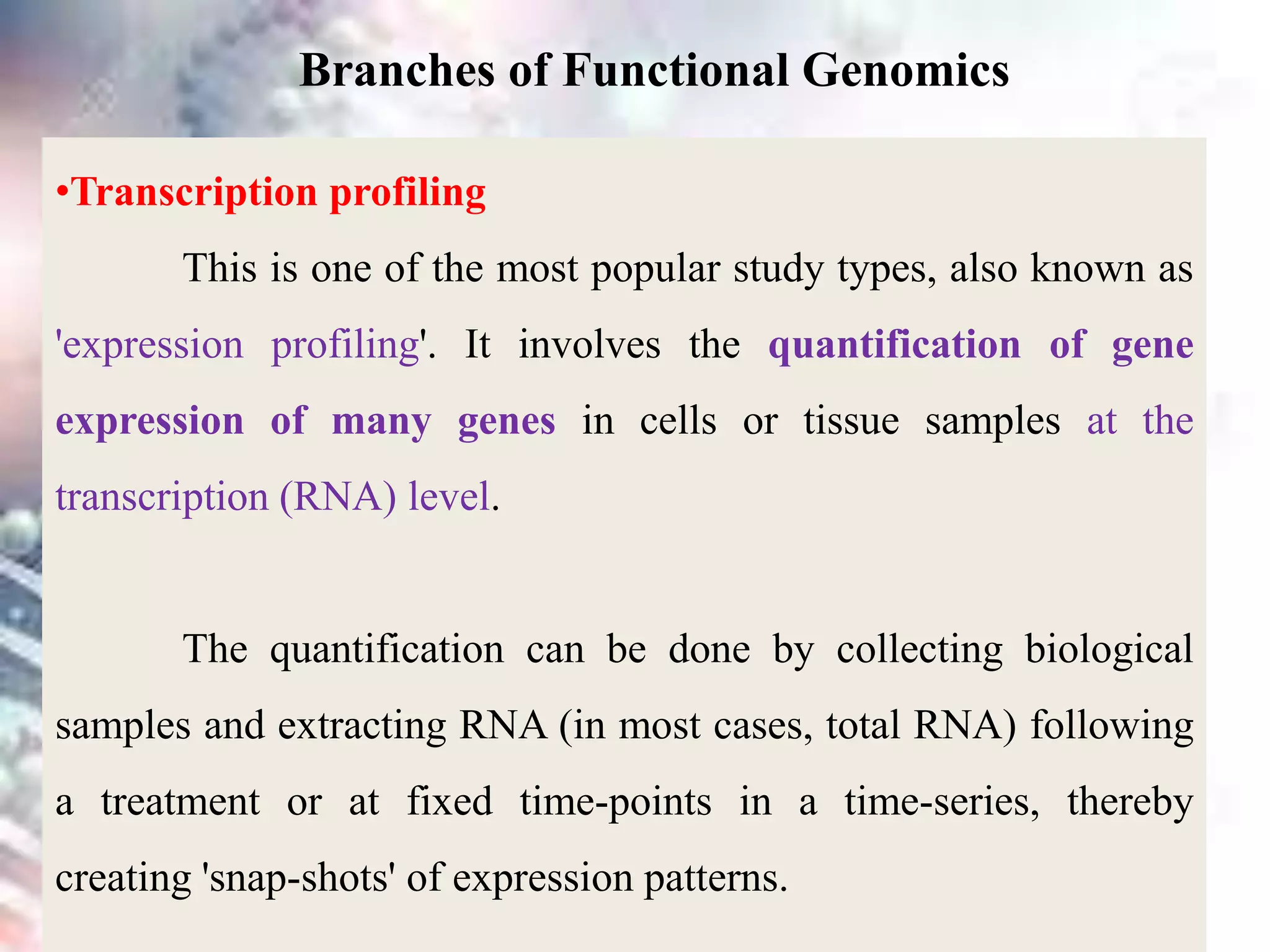 Branches of Functional Genomics

•Transcription profiling

This is one of the most popular study types, also known as 'expression profiling'. It involves the quantification of gene expression of many genes in cells or tissue samples at the transcription (RNA) level.

The quantification can be done by collecting biological samples and extracting RNA (in most cases, total RNA) following a treatment or at fixed time-points in a time-series, thereby creating 'snap-shots' of expression patterns.